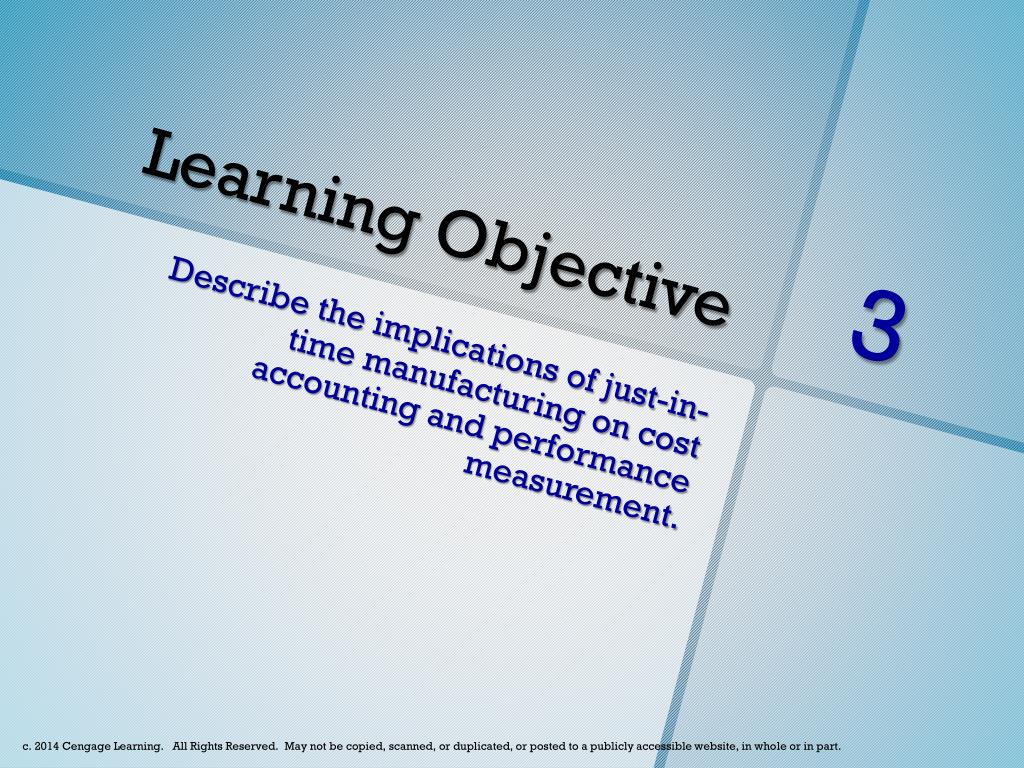 Learning Objective

3

Describe the implications of just-in-time manufacturing on cost accounting and performance measurement.

c. 2014 Cengage Learning. All Rights Reserved. May not be copied, scanned, or duplicated, or posted to a publicly accessible website, in whole or in part.